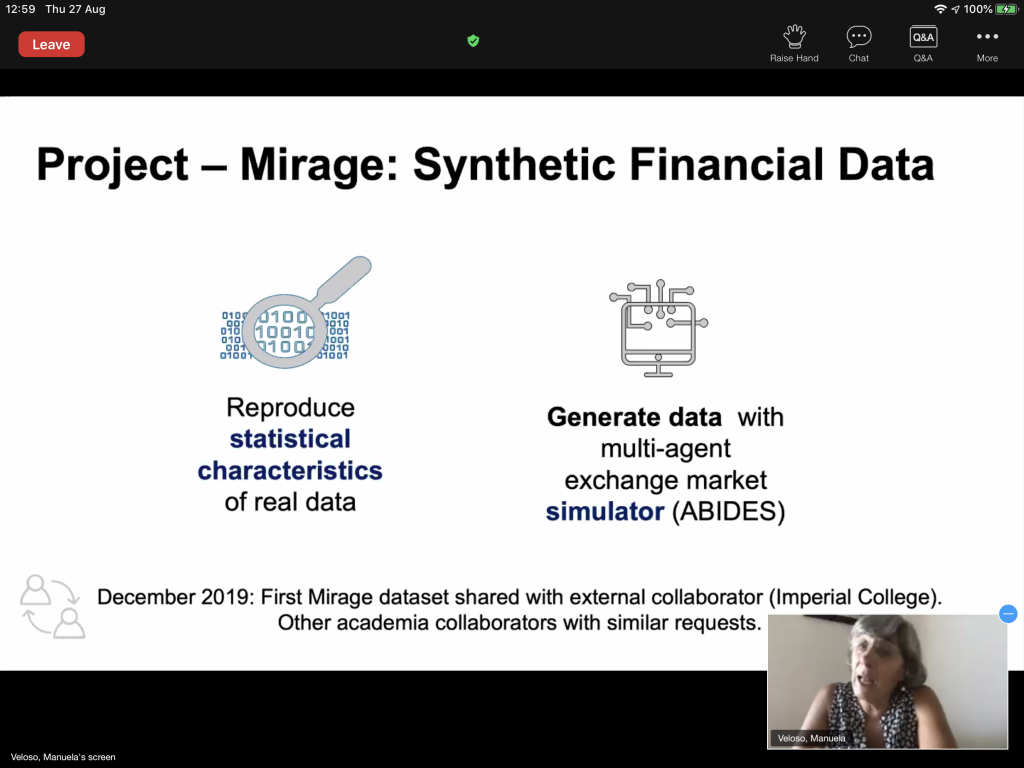 12:59 Thu 27 Aug

100%

Leave

Raise Hand Chat Q&A More

Project – Mirage: Synthetic Financial Data

Reproduce **statistical characteristics** of real data

**Generate data** with multi-agent exchange market **simulator** (ABIDES)

December 2019: First Mirage dataset shared with external collaborator (Imperial College). Other academia collaborators with similar requests.

Veloso, Manuela

Veloso, Manuela's screen